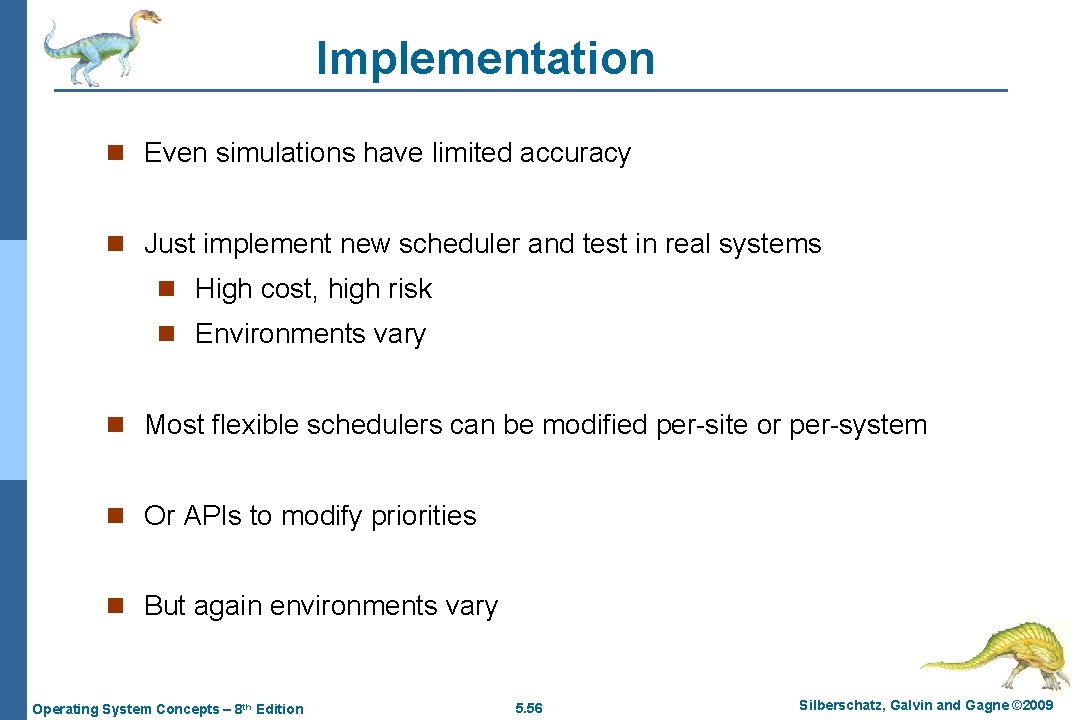 Implementation

n Even simulations have limited accuracy

n Just implement new scheduler and test in real systems

n High cost, high risk

n Environments vary

n Most flexible schedulers can be modified per-site or per-system

n Or APIs to modify priorities

n But again environments vary

Operating System Concepts – 8th Edition 5.56 Silberschatz, Galvin and Gagne ©2009